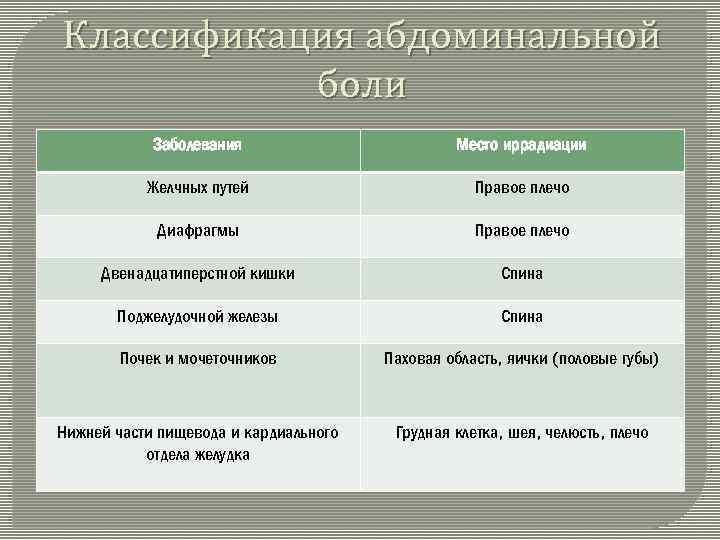 Классификация абдоминальной боли

| Заболевания | Место иррадиации |
|---|---|
| Желчных путей | Правое плечо |
| Диафрагмы | Правое плечо |
| Двенадцатиперстной кишки | Спина |
| Поджелудочной железы | Спина |
| Почек и мочеточников | Паховая область, яички (половые губы) |
| Нижней части пищевода и кардиального отдела желудка | Грудная клетка, шея, челюсть, плечо |